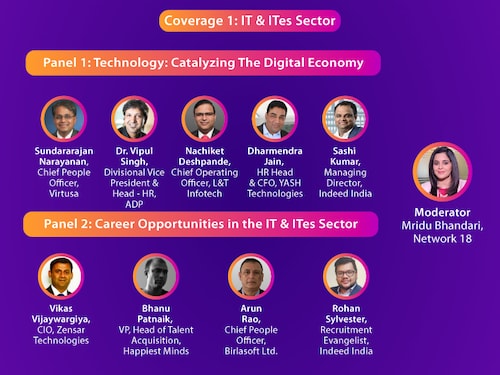 Coverage 1: IT & ITes Sector

Panel 1: Technology: Catalyzing The Digital Economy

Sundararajan Narayanan, Chief People Officer, Virtusa

Dr. Vipul Singh, Divisional Vice President & Head - HR, ADP

Nachiket Deshpande, Chief Operating Officer, L&T Infotech

Dharmendra Jain, HR Head & CFO, YASH Technologies

Sashi Kumar, Managing Director, Indeed India

Moderator Mridu Bhandari, Network 18

Panel 2: Career Opportunities in the IT & ITes Sector

Vikas Vijaywargiya, CIO, Zensar Technologies

Bhanu Patnaik, VP, Head of Talent Acquisition, Happiest Minds

Arun Rao, Chief People Officer, Birlasoft Ltd.

Rohan Sylvester, Recruitment Evangelist, Indeed India